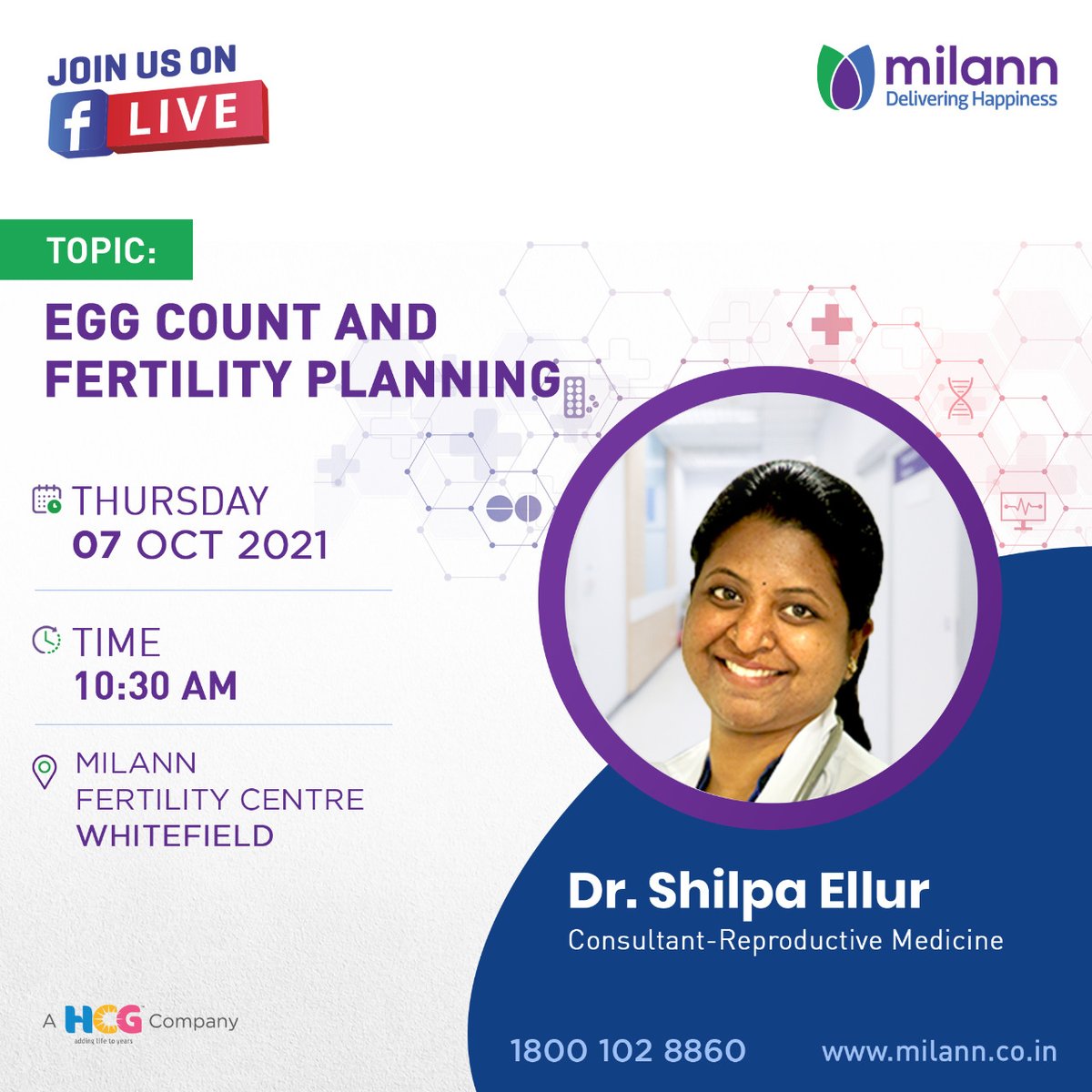 JOIN US ON
f LIVE

milann
Delivering Happiness

TOPIC:

EGG COUNT AND FERTILITY PLANNING

THURSDAY
07 OCT 2021

TIME
10:30 AM

MILANN
FERTILITY CENTRE
WHITEFIELD

Dr. Shilpa Ellur
Consultant-Reproductive Medicine

A HCG Company
adding life to years

1800 102 8860

www.milann.co.in